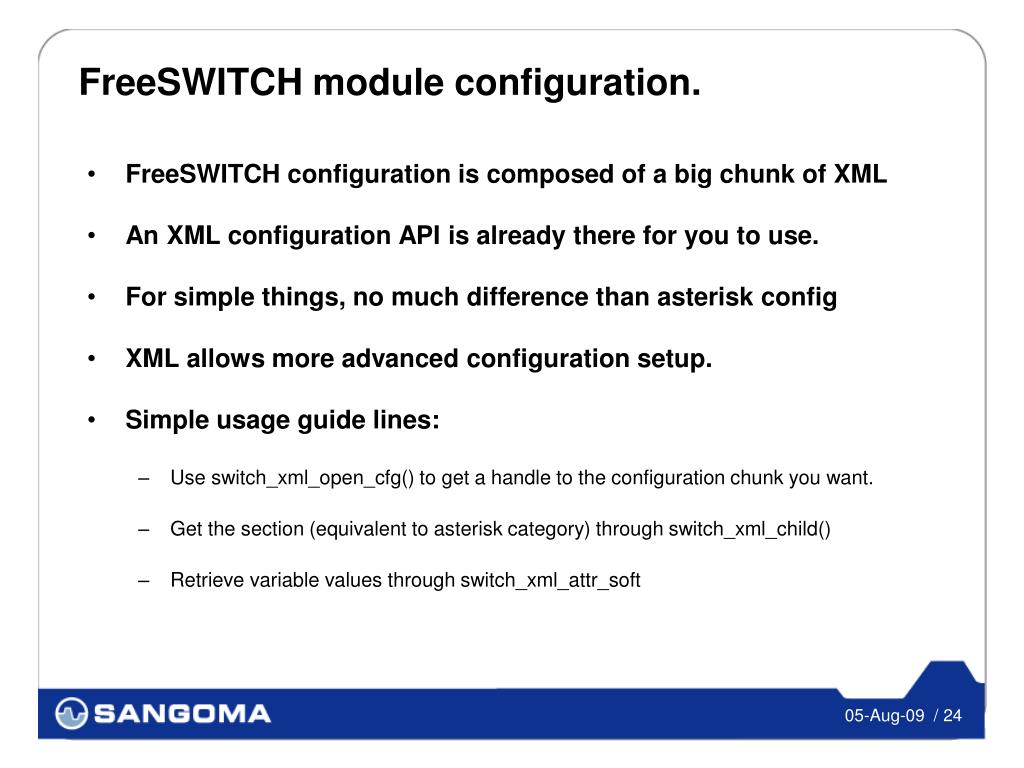 FreeSWITCH module configuration.

• FreeSWITCH configuration is composed of a big chunk of XML

• An XML configuration API is already there for you to use.

• For simple things, no much difference than asterisk config

• XML allows more advanced configuration setup.

• Simple usage guide lines:

– Use switch_xml_open_cfg() to get a handle to the configuration chunk you want.

– Get the section (equivalent to asterisk category) through switch_xml_child()

– Retrieve variable values through switch_xml_attr_soft

SANGOMA

05-Aug-09 / 24